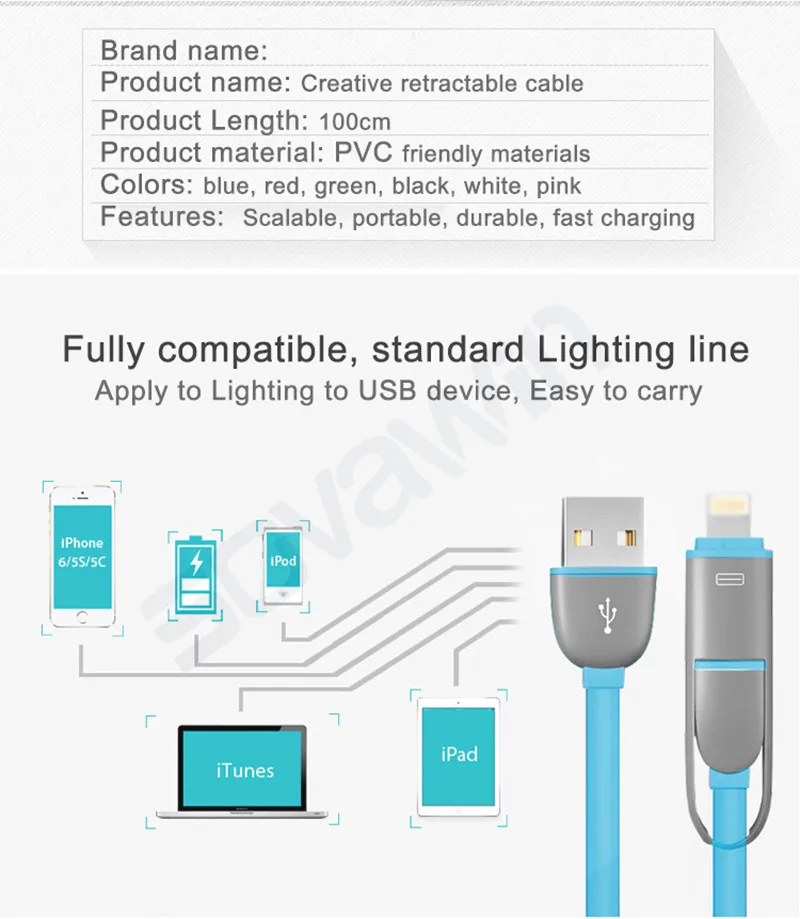 Brand name:
Product name: Creative retractable cable
Product Length: 100cm
Product material: PVC friendly materials
Colors: blue, red, green, black, white, pink
Features: Scalable, portable, durable, fast charging

Fully compatible, standard Lighting line
Apply to Lighting to USB device, Easy to carry

iPhone 6/5S/5C

iPod

iTunes

iPad